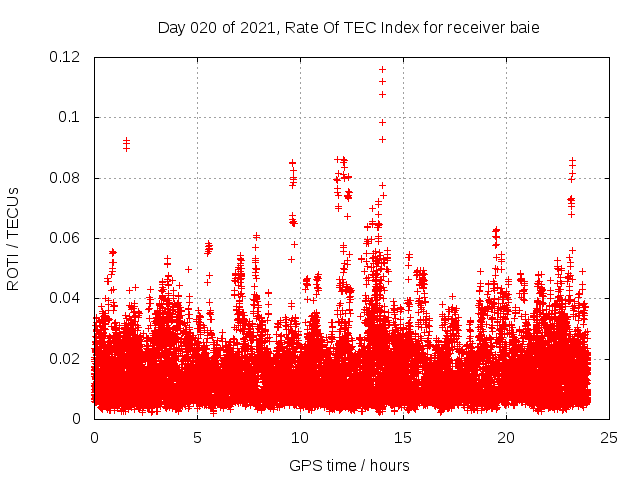 Day 020 of 2021, Rate Of TEC Index for receiver baie

ROTI / TECUs

0.12
0.1
0.08
0.06
0.04
0.02
0

0
5
10
15
20
25

GPS time / hours